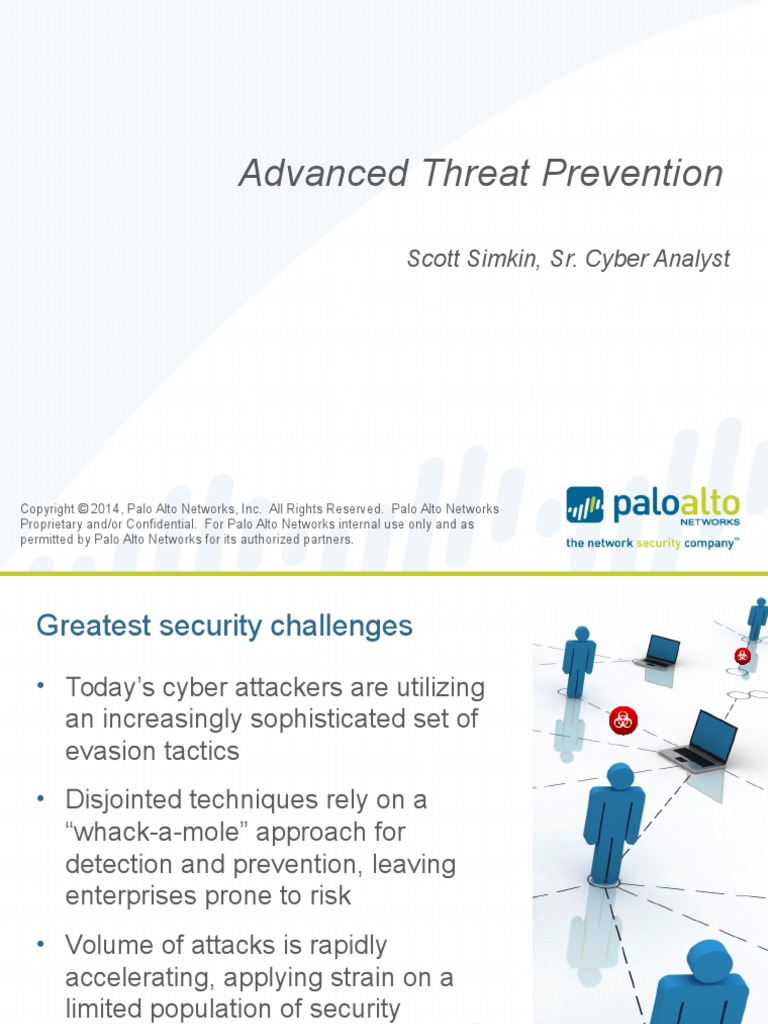 Advanced Threat Prevention

Scott Simkin, Sr. Cyber Analyst

Copyright © 2014, Palo Alto Networks, Inc. All Rights Reserved. Palo Alto Networks Proprietary and/or Confidential. For Palo Alto Networks internal use only and as permitted by Palo Alto Networks for its authorized partners.

paloalto NETWORKS
the network security company™

Greatest security challenges

• Today's cyber attackers are utilizing an increasingly sophisticated set of evasion tactics

• Disjointed techniques rely on a "whack-a-mole" approach for detection and prevention, leaving enterprises prone to risk

• Volume of attacks is rapidly accelerating, applying strain on a limited population of security